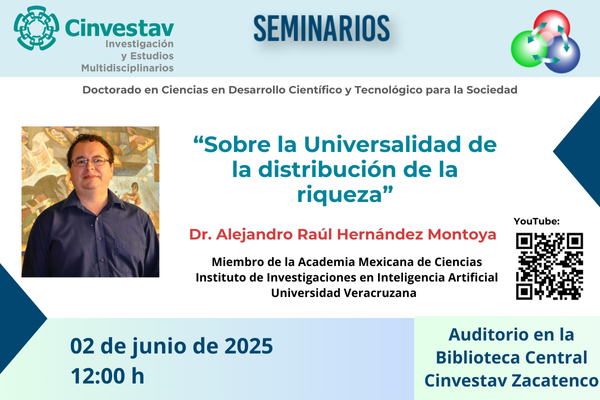 Cinvestav
Investigación y Estudios Multidisciplinarios

SEMINARIOS

Doctorado en Ciencias en Desarrollo Científico y Tecnológico para la Sociedad

“Sobre la Universalidad de la distribución de la riqueza”

Dr. Alejandro Raúl Hernández Montoya

Miembro de la Academia Mexicana de Ciencias
Instituto de Investigaciones en Inteligencia Artificial
Universidad Veracruzana

YouTube:

02 de junio de 2025
12:00 h

Auditorio en la Biblioteca Central Cinvestav Zacatenco